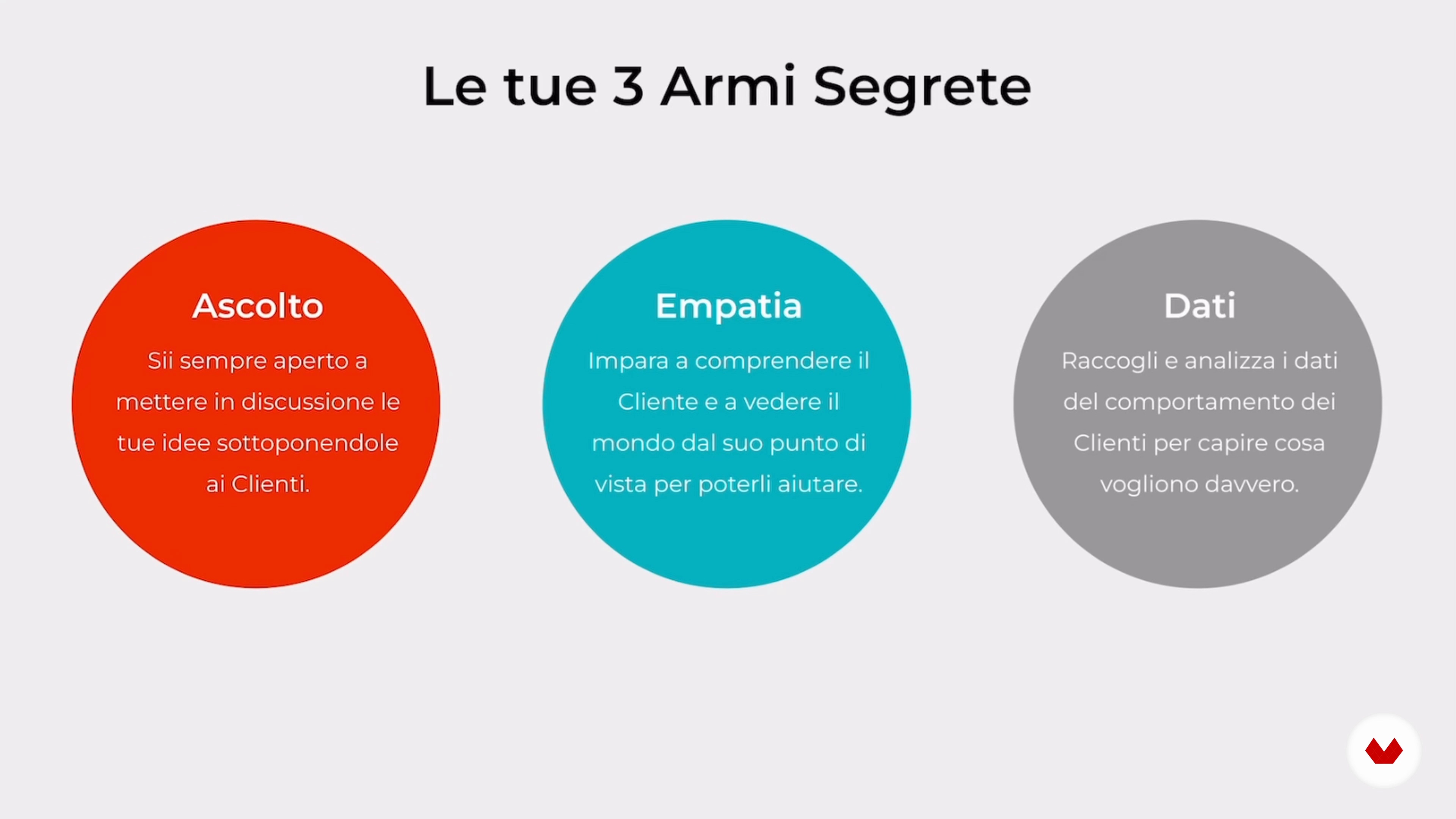 Le tue 3 Armi Segrete

Ascolto

Sii sempre aperto a mettere in discussione le tue idee sottoponendole ai Clienti.

Empatia

Impara a comprendere il Cliente e a vedere il mondo dal suo punto di vista per poterli aiutare.

Dati

Raccogli e analizza i dati del comportamento dei Clienti per capire cosa vogliono davvero.